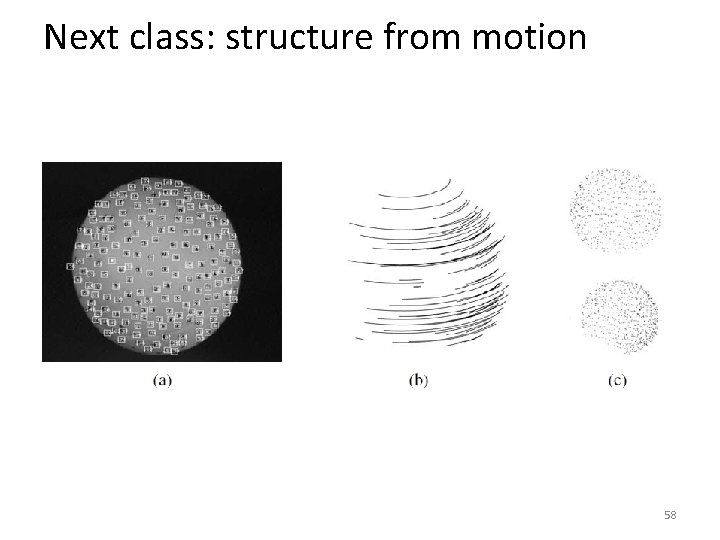 Next class: structure from motion

(a)

(b)

(c)

58